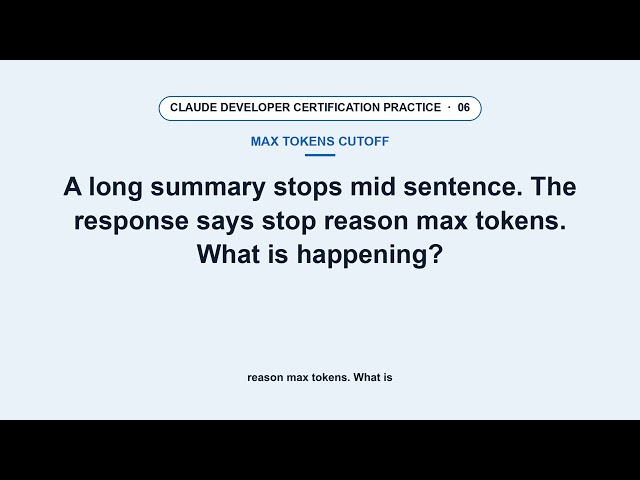 CLAUDE DEVELOPER CERTIFICATION PRACTICE · 06

MAX TOKENS CUTOFF

A long summary stops mid sentence. The response says stop reason max tokens. What is happening?

reason max tokens. What is